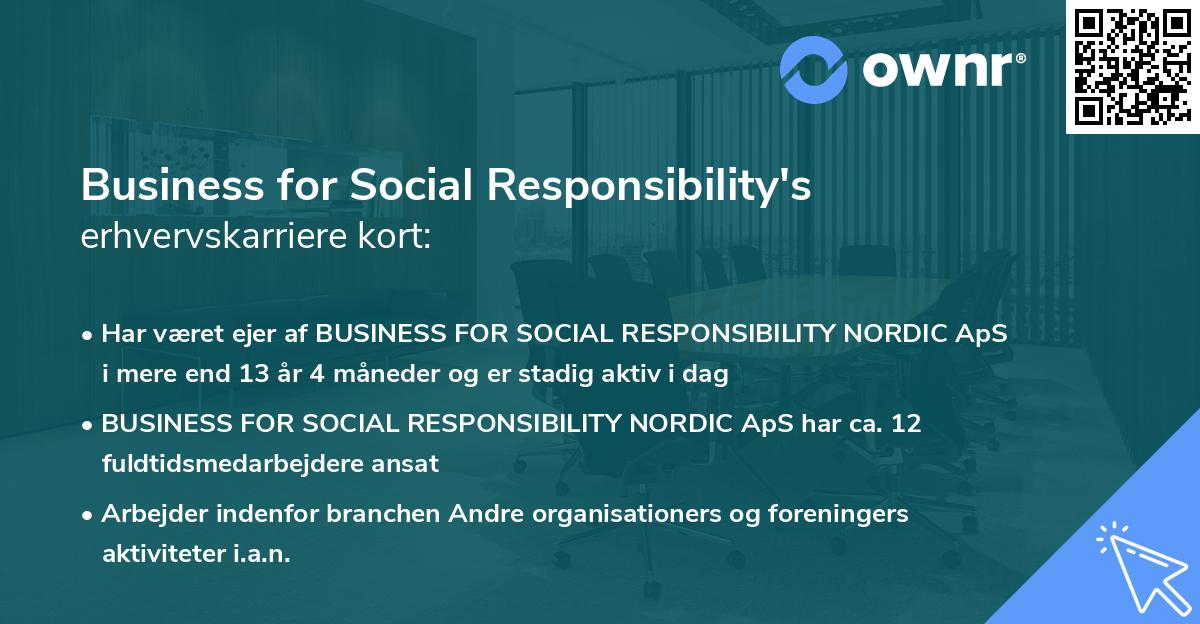 ownr®

Business for Social Responsibility's
erhvervskarriere kort:

• Har været ejer af BUSINESS FOR SOCIAL RESPONSIBILITY NORDIC ApS i mere end 13 år 4 måneder og er stadig aktiv i dag

• BUSINESS FOR SOCIAL RESPONSIBILITY NORDIC ApS har ca. 12 fuldtidsmedarbejdere ansat

• Arbejder indenfor branchen Andre organisationers og foreningers aktiviteter i.a.n.